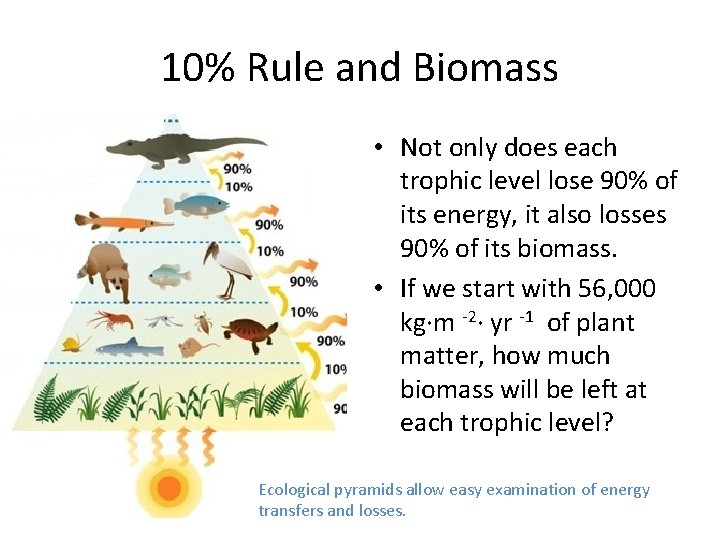 10% Rule and Biomass

90%
10%
90%
10%
90%
10%
90%
10
90

• Not only does each trophic level lose 90% of its energy, it also losses 90% of its biomass.

• If we start with 56,000 kg·m $^{-2}$· yr $^{-1}$ of plant matter, how much biomass will be left at each trophic level?

Ecological pyramids allow easy examination of energy transfers and losses.